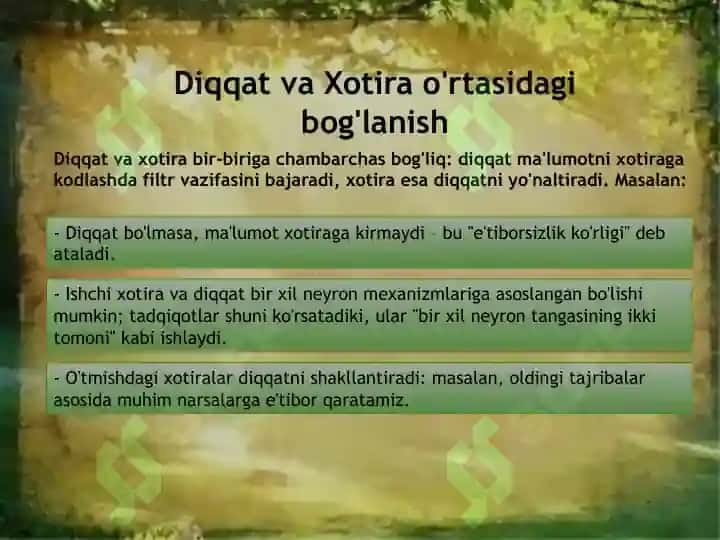 Diqqat va Xotira o'rtasidagi bog'lanish

Diqqat va xotira bir-biriga chambarchas bog'liq: diqqat ma'lumotni xotiraga kodlashda filtr vazifasini bajaradi, xotira esa diqqatni yo'naltiradi. Masalan:

- Diqqat bo'lmasa, ma'lumot xotiraga kirmaydi – bu "e'tiborsizlik ko'rligi" deb ataladi.

- Ishchi xotira va diqqat bir xil neyron mexanizmlariga asoslangan bo'lishi mumkin; tadqiqotlar shuni ko'rsatadiki, ular "bir xil neyron tangasining ikki tomoni" kabi ishlaydi.

- O'tmishdagi xotiralar diqqatni shakllantiradi: masalan, oldingi tajribalar asosida muhim narsalarga e'tibor qaratamiz.